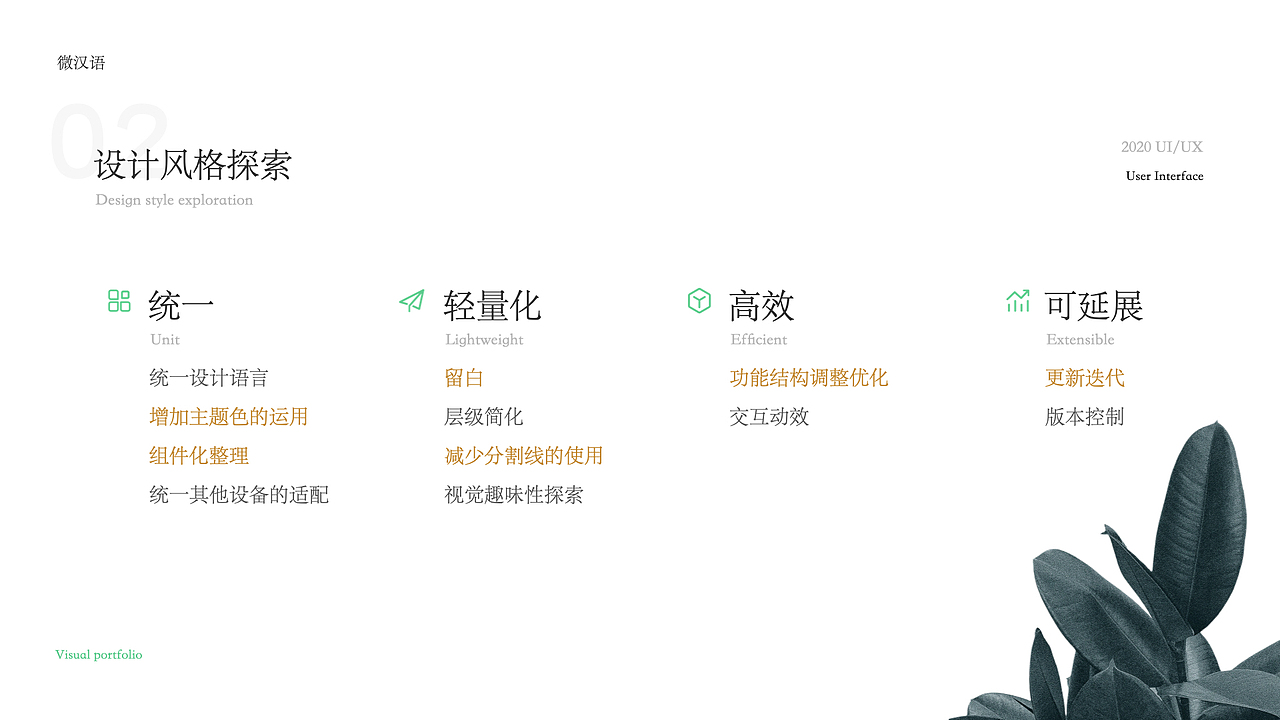 微汉语

02
设计风格探索
Design style exploration

2020 UI/UX
User Interface

统一
Unit
统一设计语言
增加主题色的运用
组件化整理
统一其他设备的适配

轻量化
Lightweight
留白
层级简化
减少分割线的使用
视觉趣味性探索

高效
Efficient
功能结构调整优化
交互动效

可延展
Extensible
更新迭代
版本控制

Visual portfolio